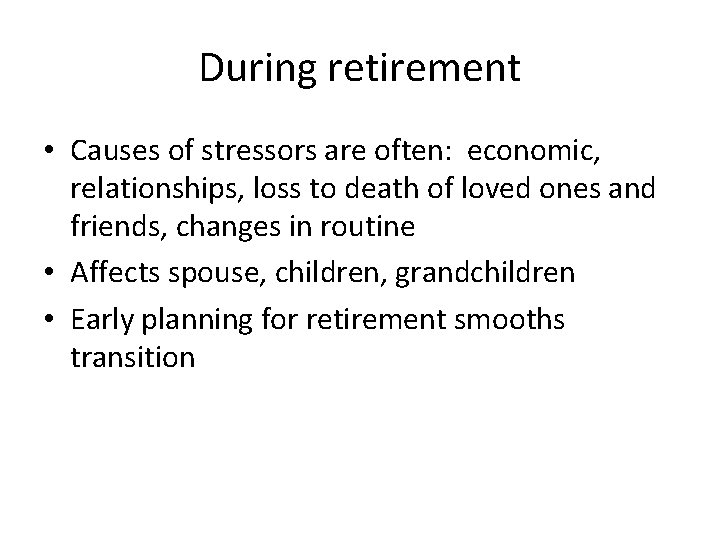 During retirement

• Causes of stressors are often: economic, relationships, loss to death of loved ones and friends, changes in routine
• Affects spouse, children, grandchildren
• Early planning for retirement smooths transition